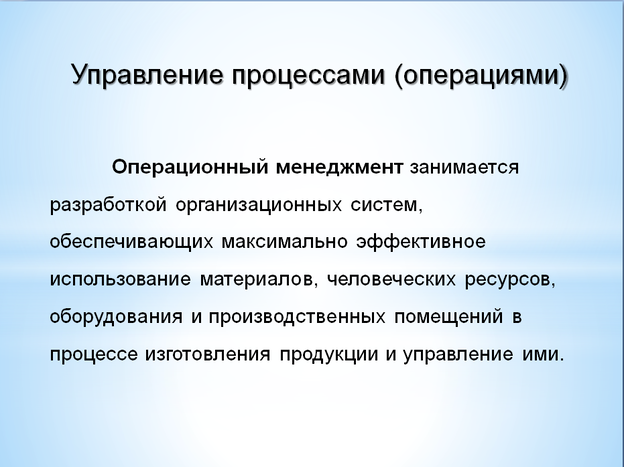 Управление процессами (операциями)

Операционный менеджмент занимается разработкой организационных систем, обеспечивающих максимально эффективное использование материалов, человеческих ресурсов, оборудования и производственных помещений в процессе изготовления продукции и управление ими.